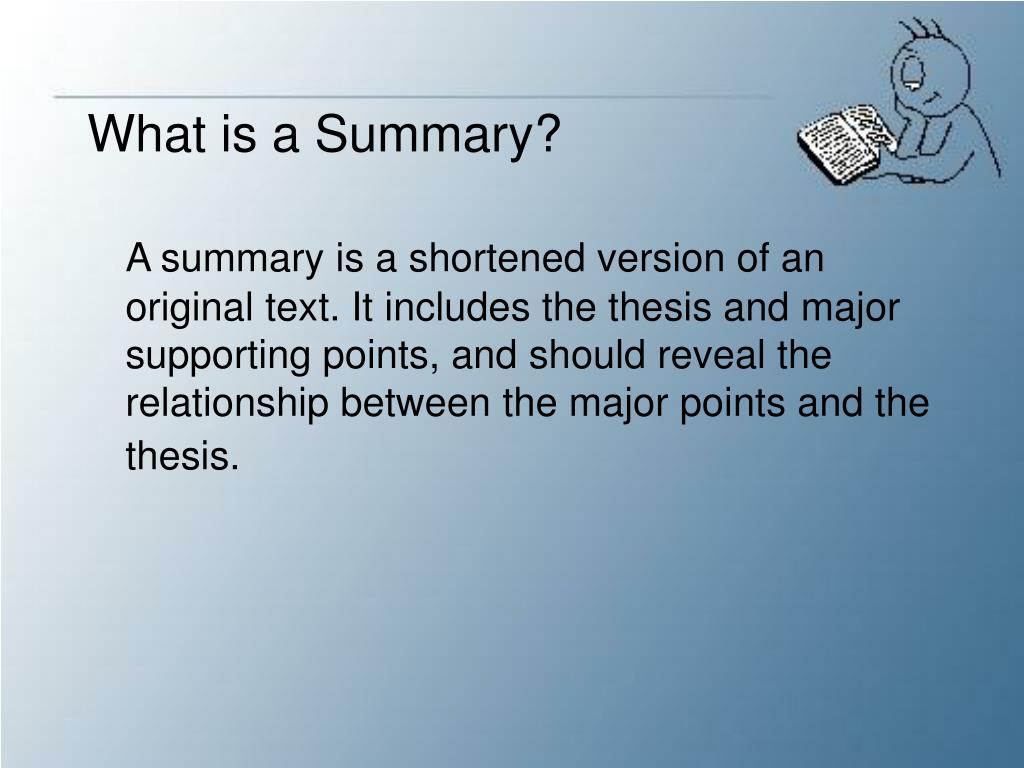 What is a Summary?

A summary is a shortened version of an original text. It includes the thesis and major supporting points, and should reveal the relationship between the major points and the thesis.